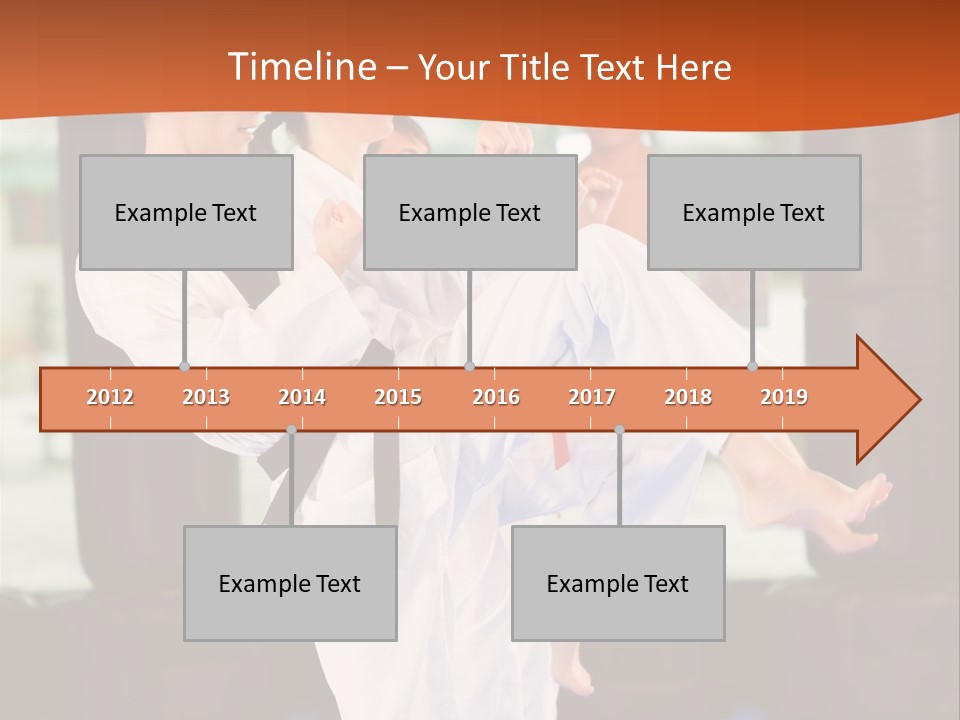 Timeline – Your Title Text Here

Example Text

Example Text

Example Text

2012 2013 2014 2015 2016 2017 2018 2019

Example Text

Example Text